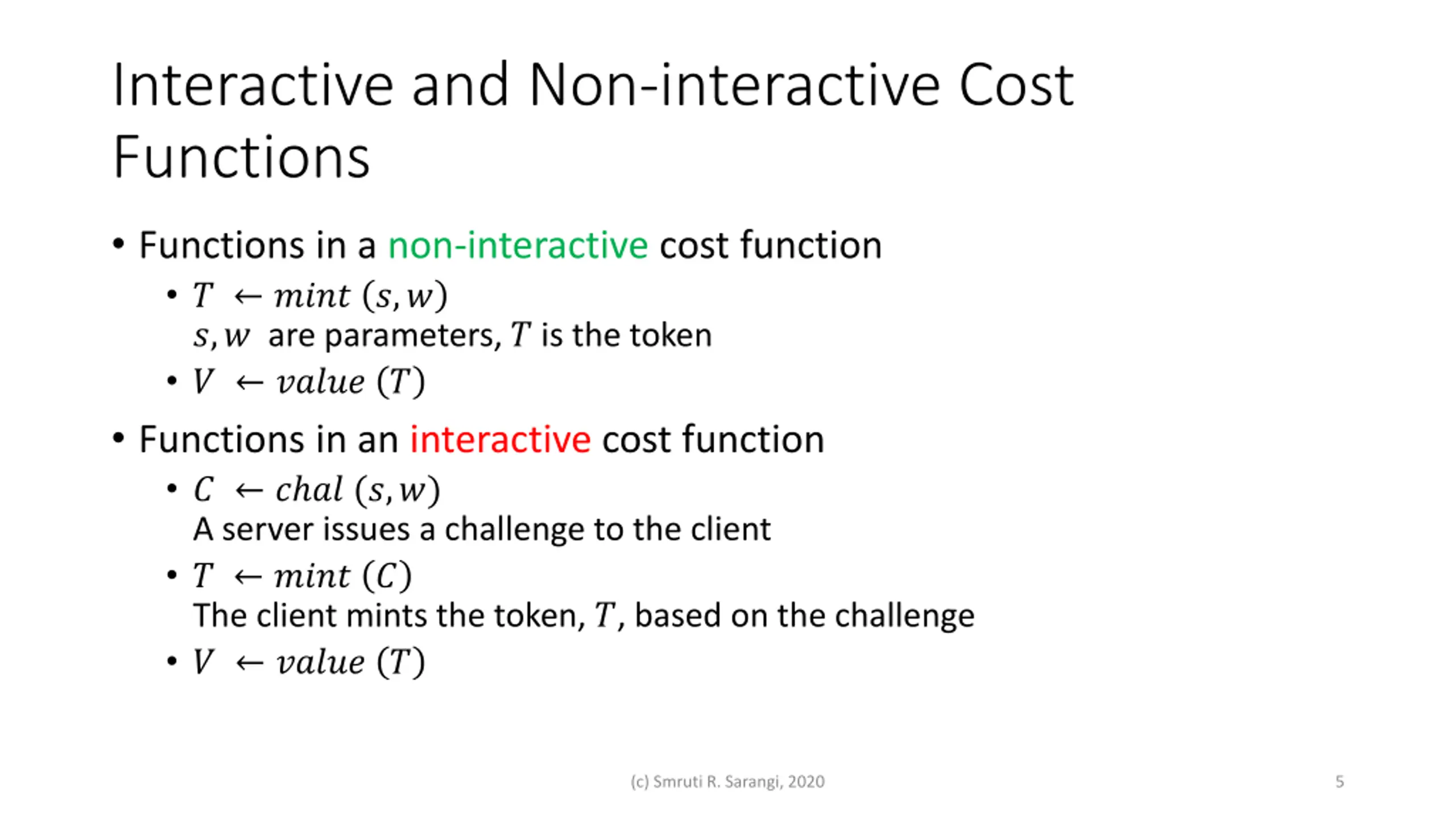 Interactive and Non-interactive Cost Functions

• Functions in a non-interactive cost function
  • $T \leftarrow mint\ (s, w)$
    $s, w$ are parameters, $T$ is the token
  • $V \leftarrow value\ (T)$
• Functions in an interactive cost function
  • $C \leftarrow chal\ (s, w)$
    A server issues a challenge to the client
  • $T \leftarrow mint\ (C)$
    The client mints the token, $T$, based on the challenge
  • $V \leftarrow value\ (T)$

(c) Smruti R. Sarangi, 2020

5